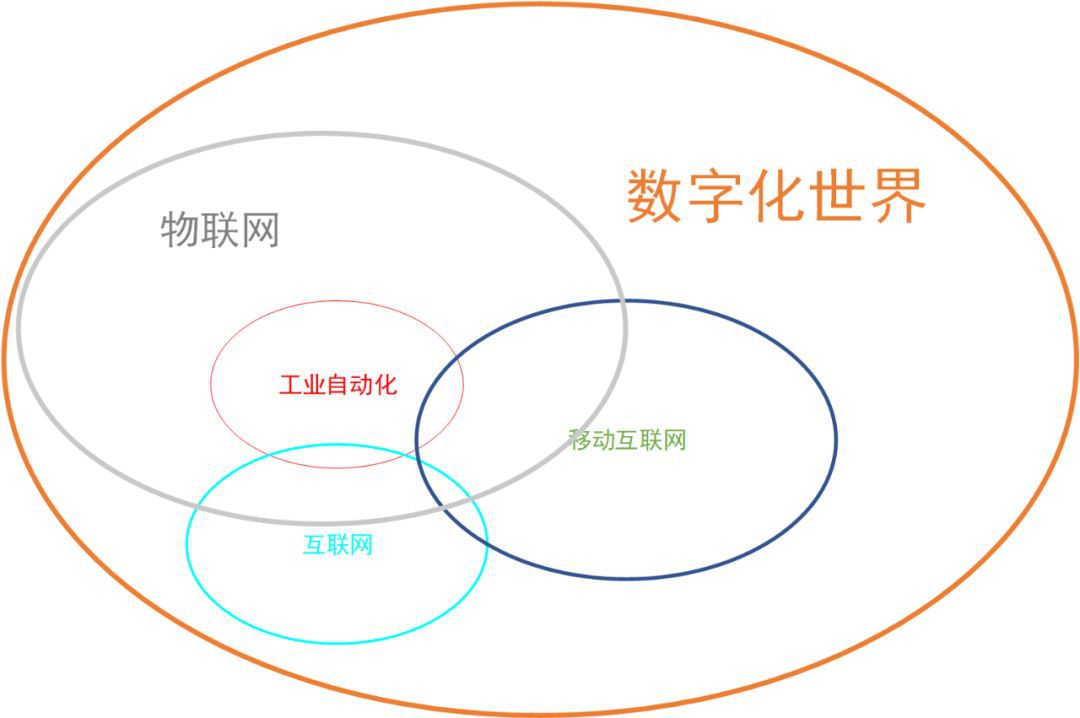 数字化世界

物联网

工业自动化

移动互联网

互联网